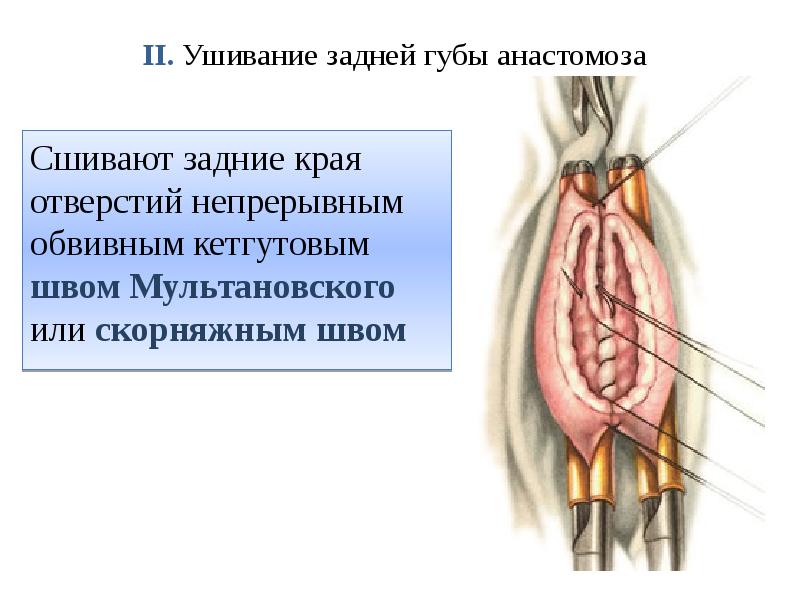 II. Ушивание задней губы анастомоза

Сшивают задние края отверстий непрерывным обвивным кетгутовым швом Мультановского или скорняжным швом